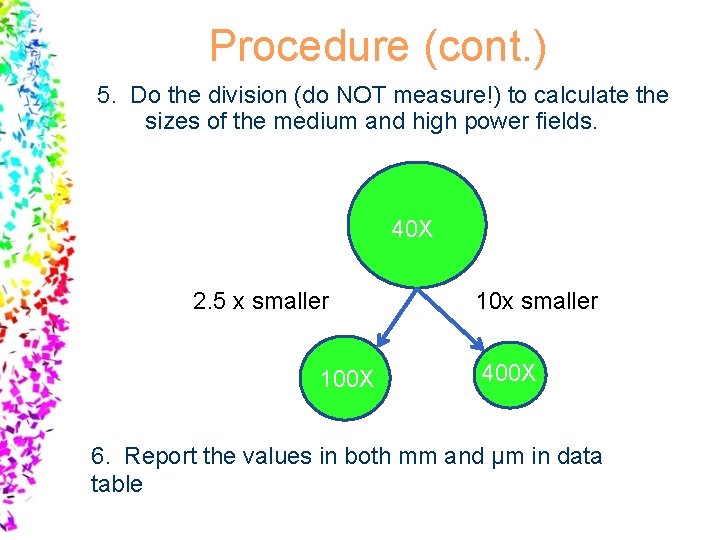 Procedure (cont.)

5. Do the division (do NOT measure!) to calculate the sizes of the medium and high power fields.

40X

2.5 x smaller

10x smaller

100X

400X

6. Report the values in both mm and µm in data table